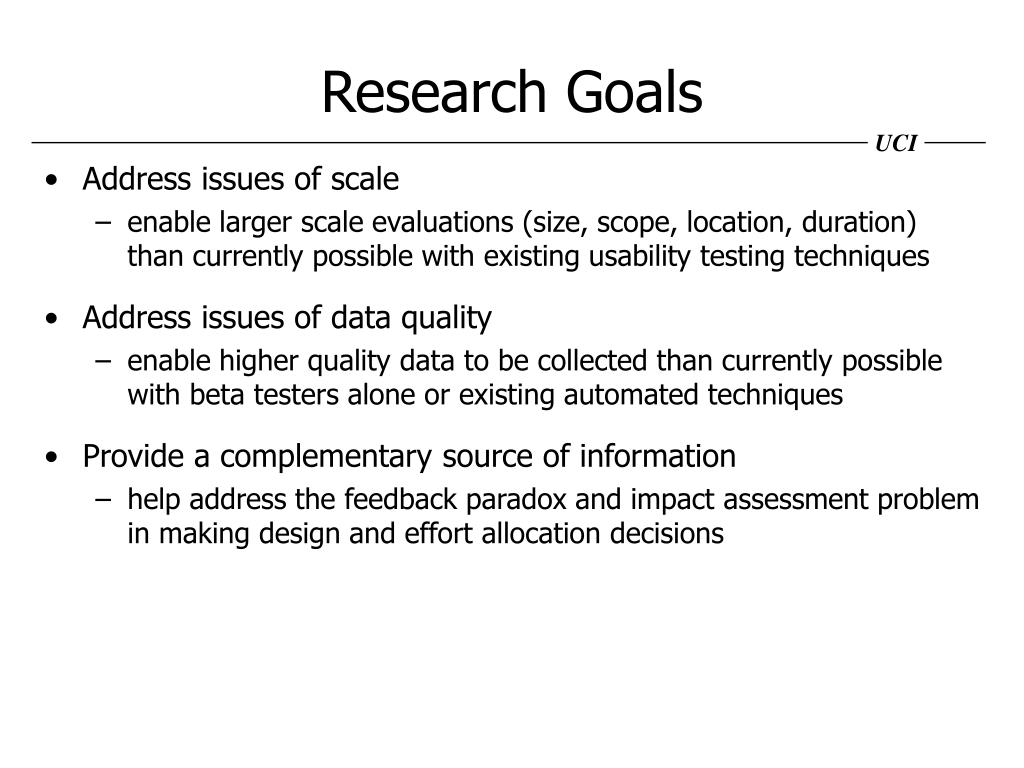 Research Goals

UCI

• Address issues of scale
– enable larger scale evaluations (size, scope, location, duration) than currently possible with existing usability testing techniques

• Address issues of data quality
– enable higher quality data to be collected than currently possible with beta testers alone or existing automated techniques

• Provide a complementary source of information
– help address the feedback paradox and impact assessment problem in making design and effort allocation decisions